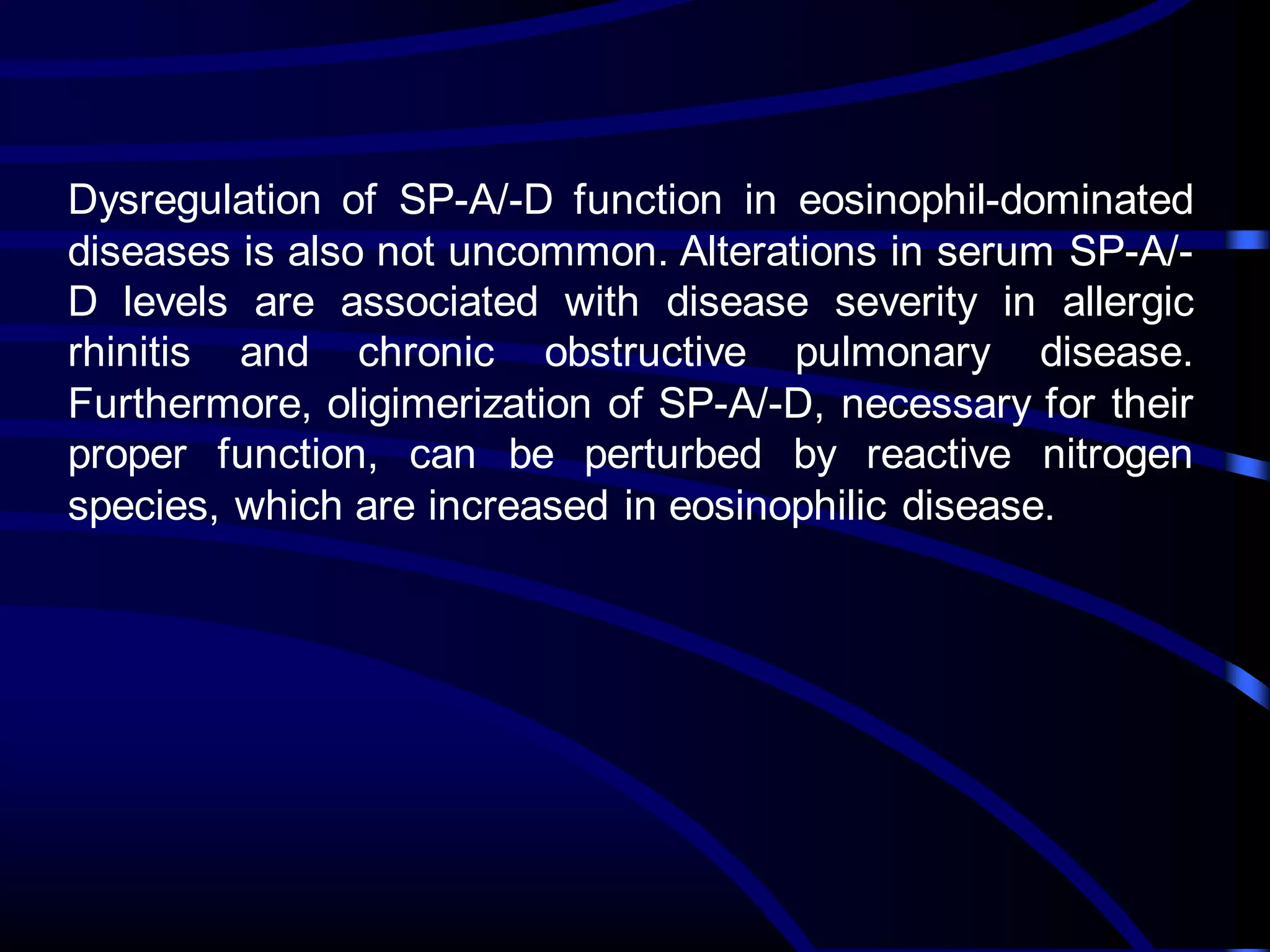 Dysregulation of SP-A/-D function in eosinophil-dominated diseases is also not uncommon. Alterations in serum SP-A/-D levels are associated with disease severity in allergic rhinitis and chronic obstructive pulmonary disease. Furthermore, oligimerization of SP-A/-D, necessary for their proper function, can be perturbed by reactive nitrogen species, which are increased in eosinophilic disease.